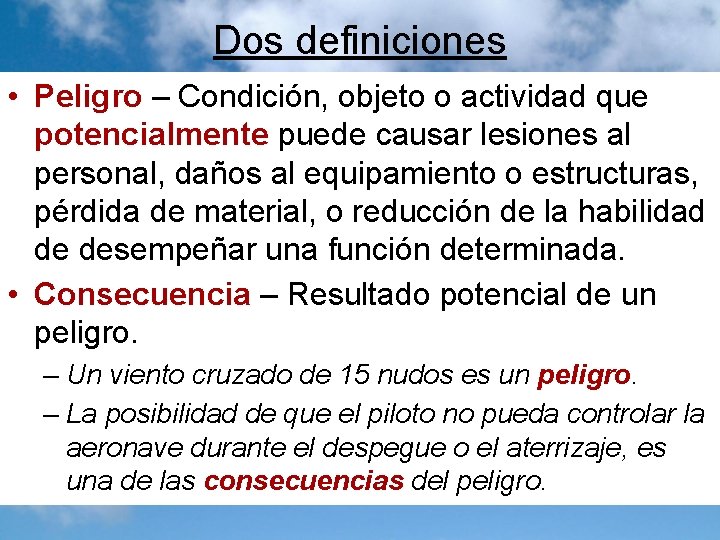 Dos definiciones

• Peligro – Condición, objeto o actividad que potencialmente puede causar lesiones al personal, daños al equipamiento o estructuras, pérdida de material, o reducción de la habilidad de desempeñar una función determinada.

• Consecuencia – Resultado potencial de un peligro.

– Un viento cruzado de 15 nudos es un peligro.

– La posibilidad de que el piloto no pueda controlar la aeronave durante el despegue o el aterrizaje, es una de las consecuencias del peligro.